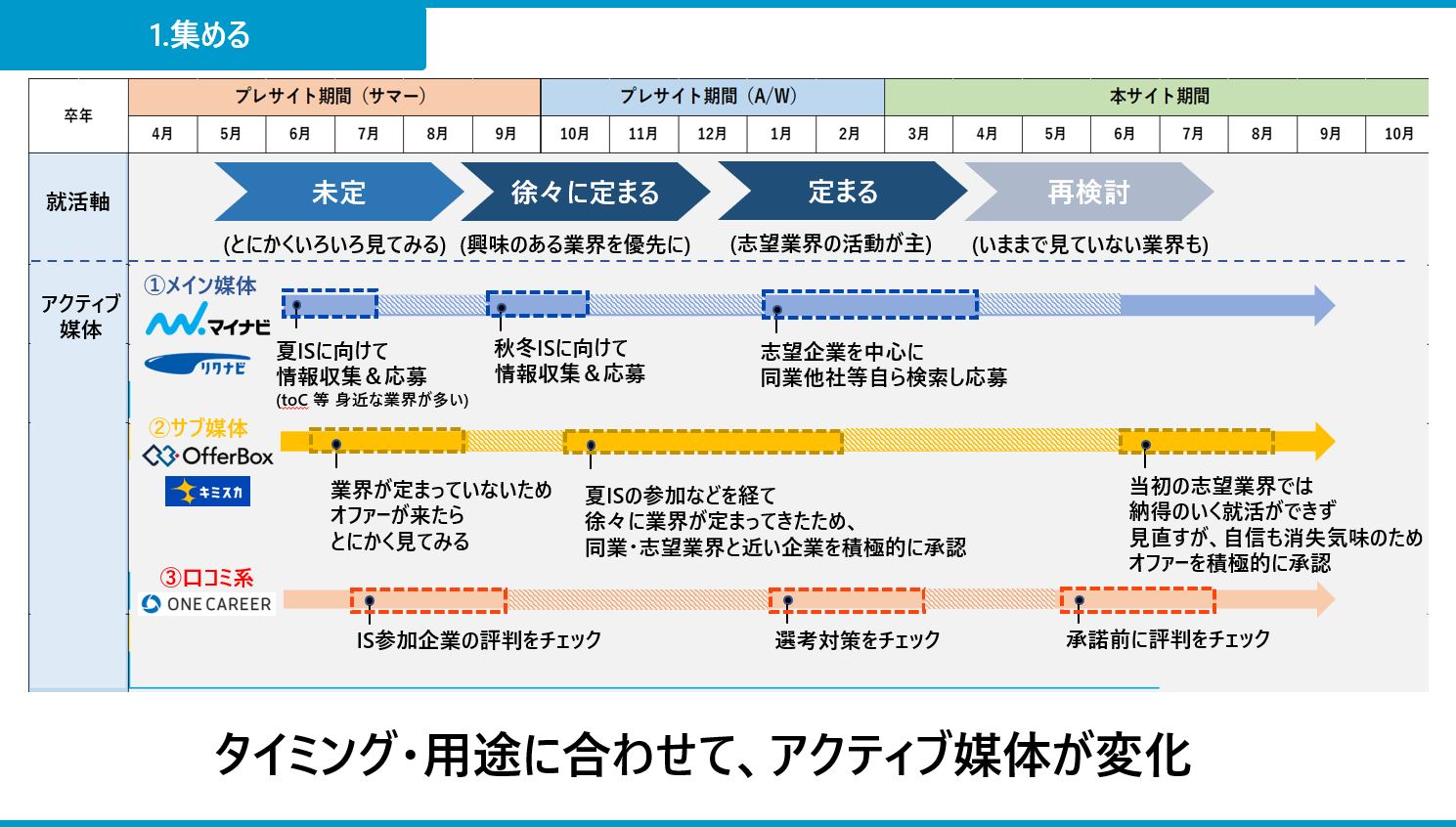 1.集める

| 卒年 | プレサイト期間（サマー） | | | | | | プレサイト期間（A/W） | | | | | 本サイト期間 | | | | | | | |
|---|---|---|---|---|---|---|---|---|---|---|---|---|---|---|---|---|---|---|---|
| | 4月 | 5月 | 6月 | 7月 | 8月 | 9月 | 10月 | 11月 | 12月 | 1月 | 2月 | 3月 | 4月 | 5月 | 6月 | 7月 | 8月 | 9月 | 10月 |

就活軸

未定
(とにかくいろいろ見てみる)

徐々に定まる
(興味のある業界を優先に)

定まる
(志望業界の活動が主)

再検討
(いままで見ていない業界も)

アクティブ媒体

①メイン媒体
マイナビ
リクナビ

夏ISに向けて
情報収集＆応募
(toC 等 身近な業界が多い)

秋冬ISに向けて
情報収集＆応募

志望企業を中心に
同業他社等自ら検索し応募

②サブ媒体
OfferBox
キミスカ

業界が定まっていないため
オファーが来たら
とにかく見てみる

夏ISの参加などを経て
徐々に業界が定まってきたため、
同業・志望業界と近い企業を積極的に承認

当初の志望業界では
納得のいく就活ができず
見直すが、自信も消失気味のため
オファーを積極的に承認

③口コミ系
ONE CAREER

IS参加企業の評判をチェック

選考対策をチェック

承諾前に評判をチェック

タイミング・用途に合わせて、アクティブ媒体が変化